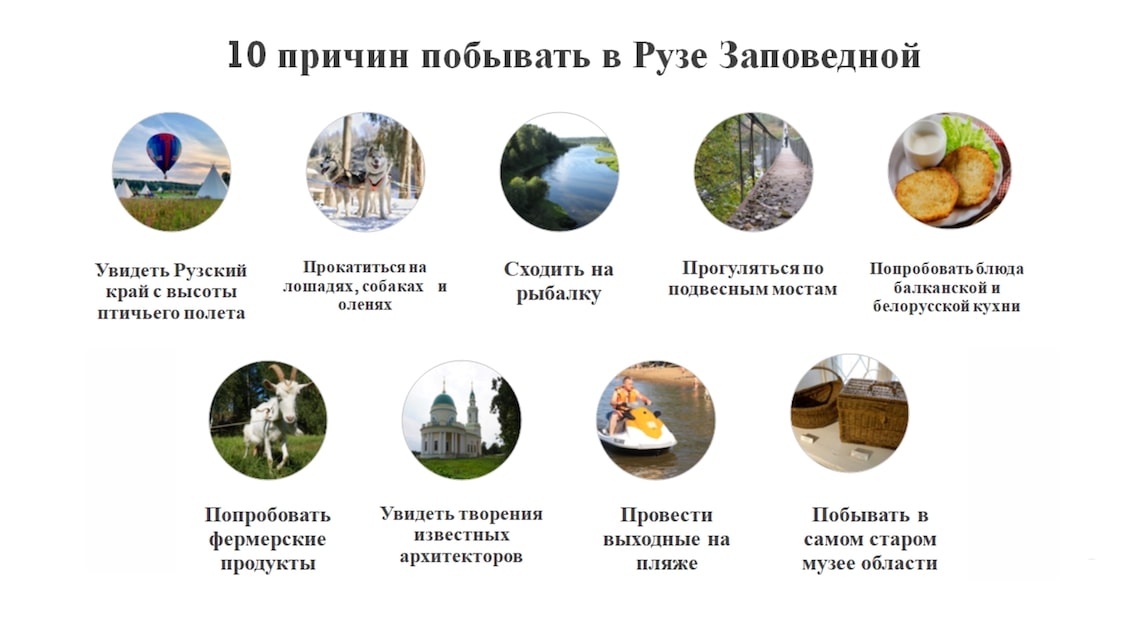 10 причин побывать в Рузе Заповедной

Увидеть Рузский край с высоты птичьего полета

Прокатиться на лошадях, собаках и оленях

Сходить на рыбалку

Прогуляться по подвесным мостам

Попробовать блюда балканской и белорусской кухни

Попробовать фермерские продукты

Увидеть творения известных архитекторов

Провести выходные на пляже

Побывать в самом старом музее области